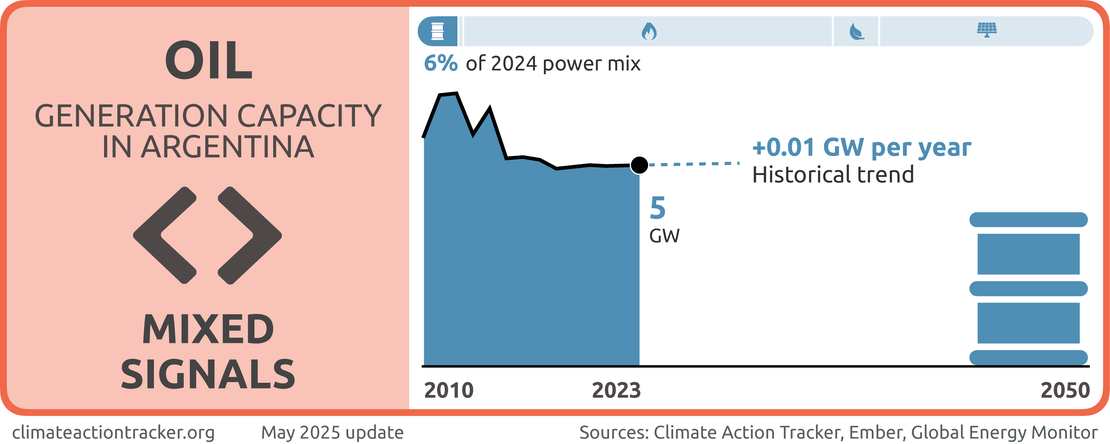 OIL
GENERATION CAPACITY IN ARGENTINA

MIXED SIGNALS

6% of 2024 power mix

+0.01 GW per year
Historical trend

5
GW

2010
2023
2050

climateactiontracker.org
May 2025 update
Sources: Climate Action Tracker, Ember, Global Energy Monitor